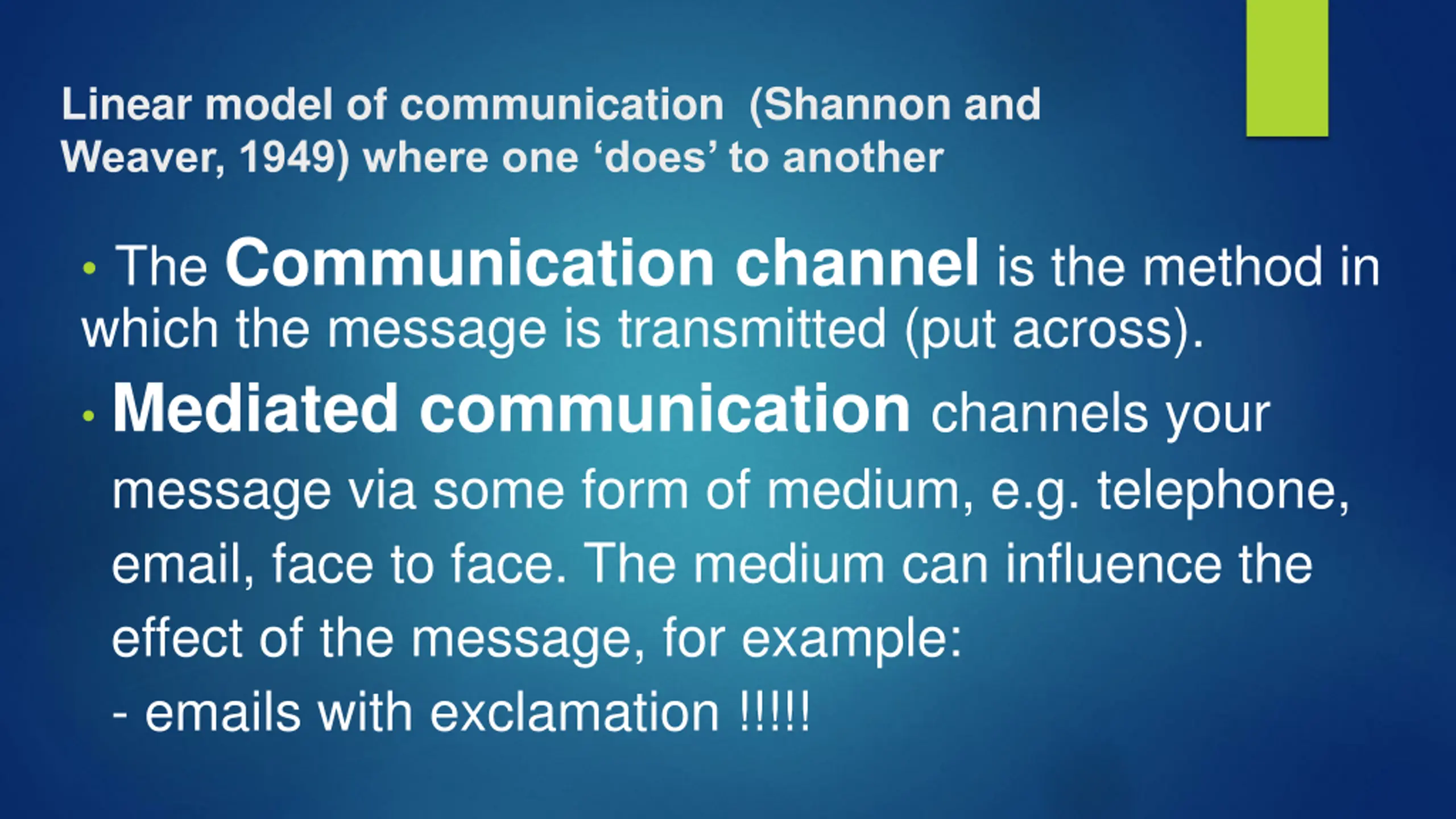 Linear model of communication (Shannon and Weaver, 1949) where one ‘does’ to another

• The Communication channel is the method in which the message is transmitted (put across).

• Mediated communication channels your message via some form of medium, e.g. telephone, email, face to face. The medium can influence the effect of the message, for example:
- emails with exclamation !!!!!